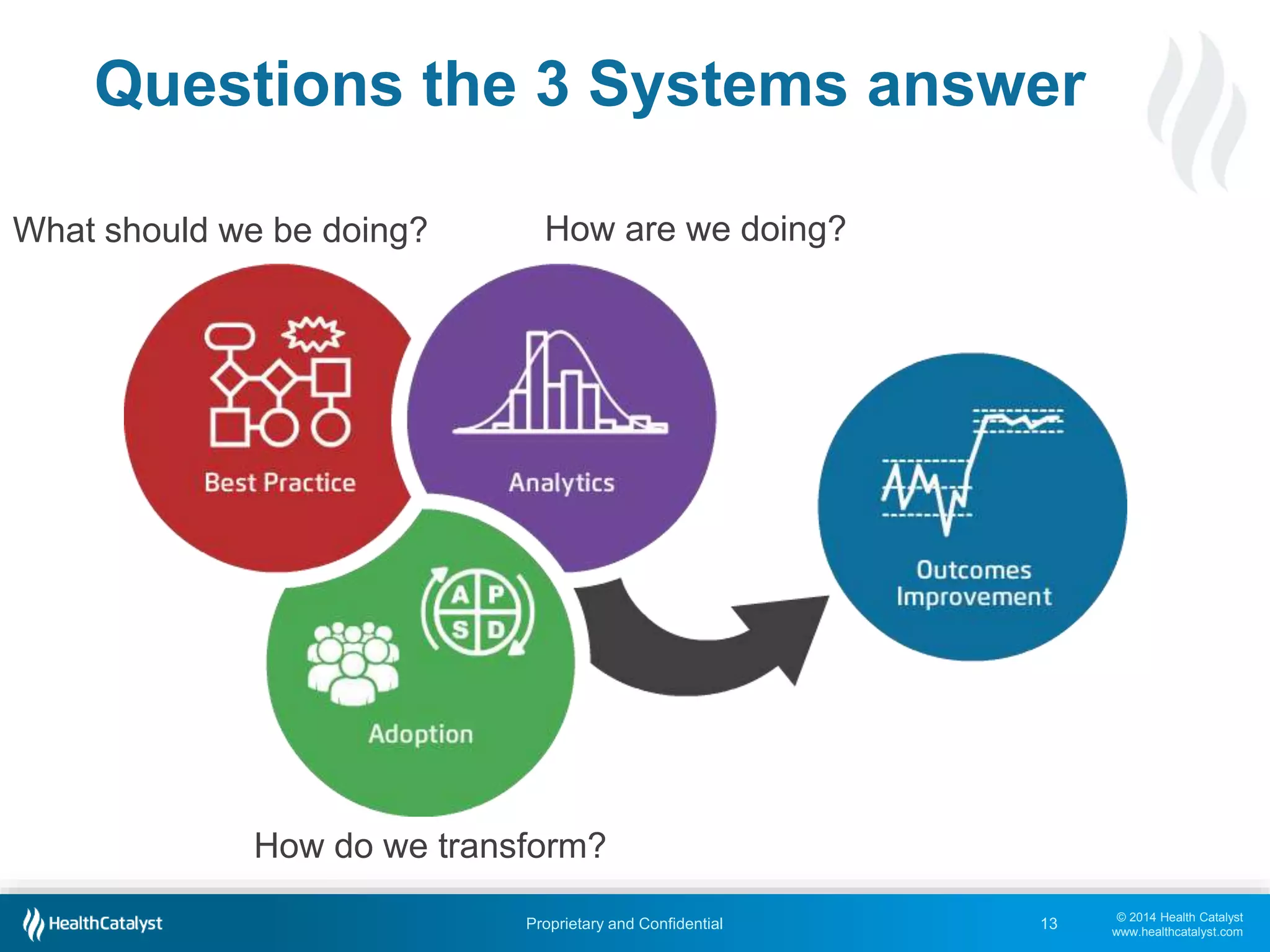 Questions the 3 Systems answer

What should we be doing?

How are we doing?

Best Practice

Analytics

A P S D

Adoption

Outcomes Improvement

How do we transform?

HealthCatalyst

Proprietary and Confidential

13

© 2014 Health Catalyst
www.healthcatalyst.com